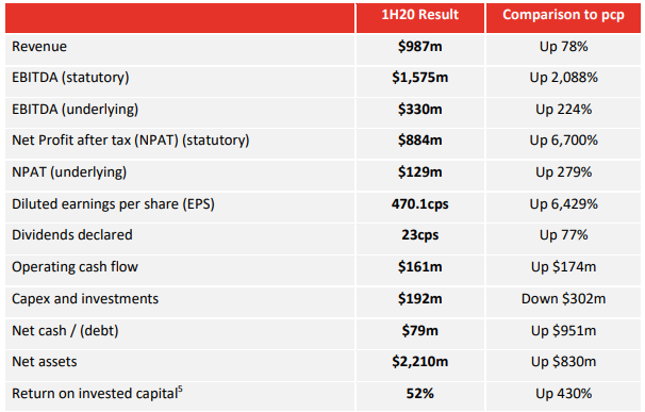 | | 1H20 Result | Comparison to pcp |
|---|---|---|
| Revenue | **\$987m** | Up 78% |
| EBITDA (statutory) | **\$1,575m** | Up 2,088% |
| EBITDA (underlying) | **\$330m** | Up 224% |
| Net Profit after tax (NPAT) (statutory) | **\$884m** | Up 6,700% |
| NPAT (underlying) | **\$129m** | Up 279% |
| Diluted earnings per share (EPS) | **470.1cps** | Up 6,429% |
| Dividends declared | **23cps** | Up 77% |
| Operating cash flow | **\$161m** | Up \$174m |
| Capex and investments | **\$192m** | Down \$302m |
| Net cash / (debt) | **\$79m** | Up \$951m |
| Net assets | **\$2,210m** | Up \$830m |
| Return on invested capital$^5$ | **52%** | Up 430% |